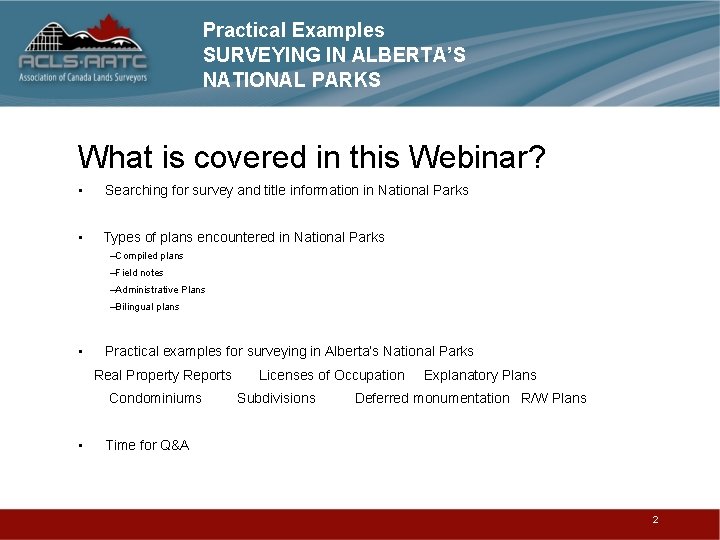 ACLS·AATC
Association of Canada Lands Surveyors

Practical Examples
SURVEYING IN ALBERTA'S NATIONAL PARKS

What is covered in this Webinar?

• Searching for survey and title information in National Parks

• Types of plans encountered in National Parks
–Compiled plans
–Field notes
–Administrative Plans
–Bilingual plans

• Practical examples for surveying in Alberta's National Parks
Real Property Reports Licenses of Occupation Explanatory Plans
Condominiums Subdivisions Deferred monumentation R/W Plans

• Time for Q&A

2